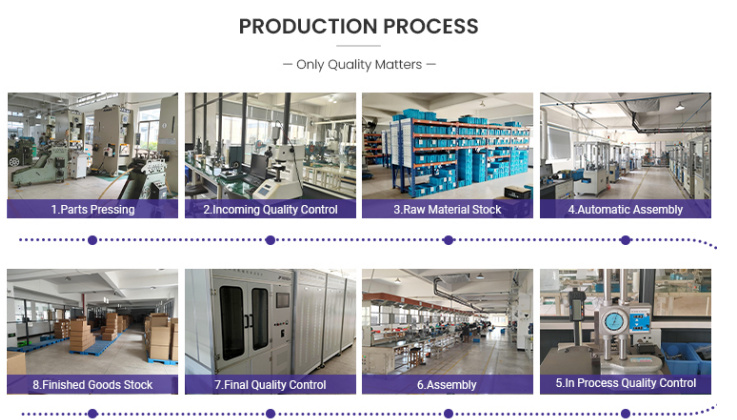 PRODUCTION PROCESS

— Only Quality Matters —

1.Parts Pressing

2.Incoming Quality Control

3.Raw Material Stock

4.Automatic Assembly

8.Finished Goods Stock

7.Final Quality Control

6.Assembly

5.In Process Quality Control